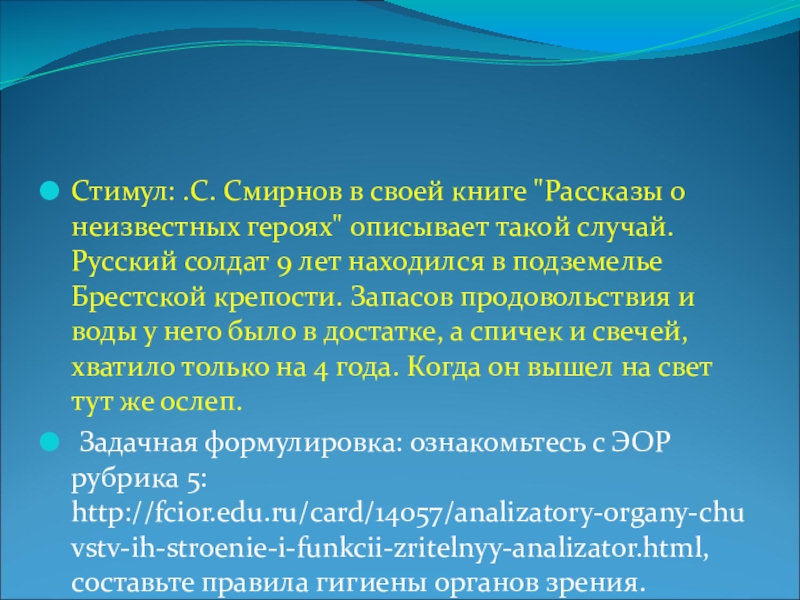 Стимул: .С. Смирнов в своей книге "Рассказы о неизвестных героях" описывает такой случай. Русский солдат 9 лет находился в подземелье Брестской крепости. Запасов продовольствия и воды у него было в достатке, а спичек и свечей, хватило только на 4 года. Когда он вышел на свет тут же ослеп.

Задачная формулировка: ознакомьтесь с ЭОР рубрика 5: http://fcior.edu.ru/card/14057/analizatory-organy-chuvstv-ih-stroenie-i-funkcii-zritelnyy-analizator.html, составьте правила гигиены органов зрения.